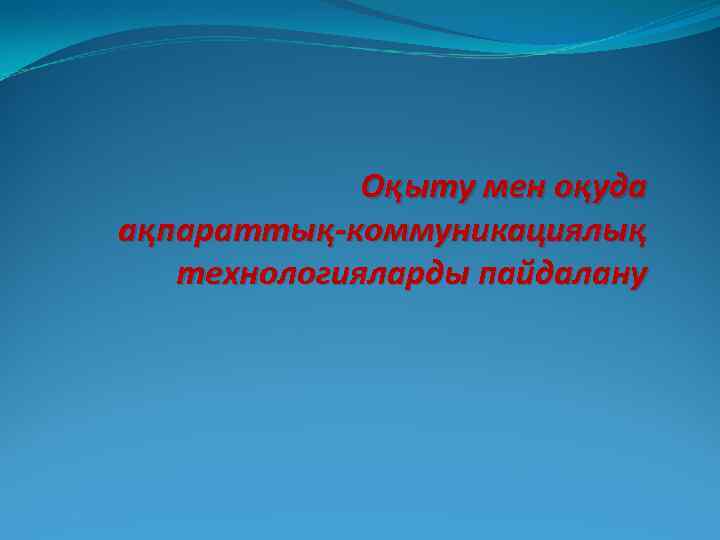 Оқыту мен оқуда ақпараттық-коммуникациялық технологияларды пайдалану